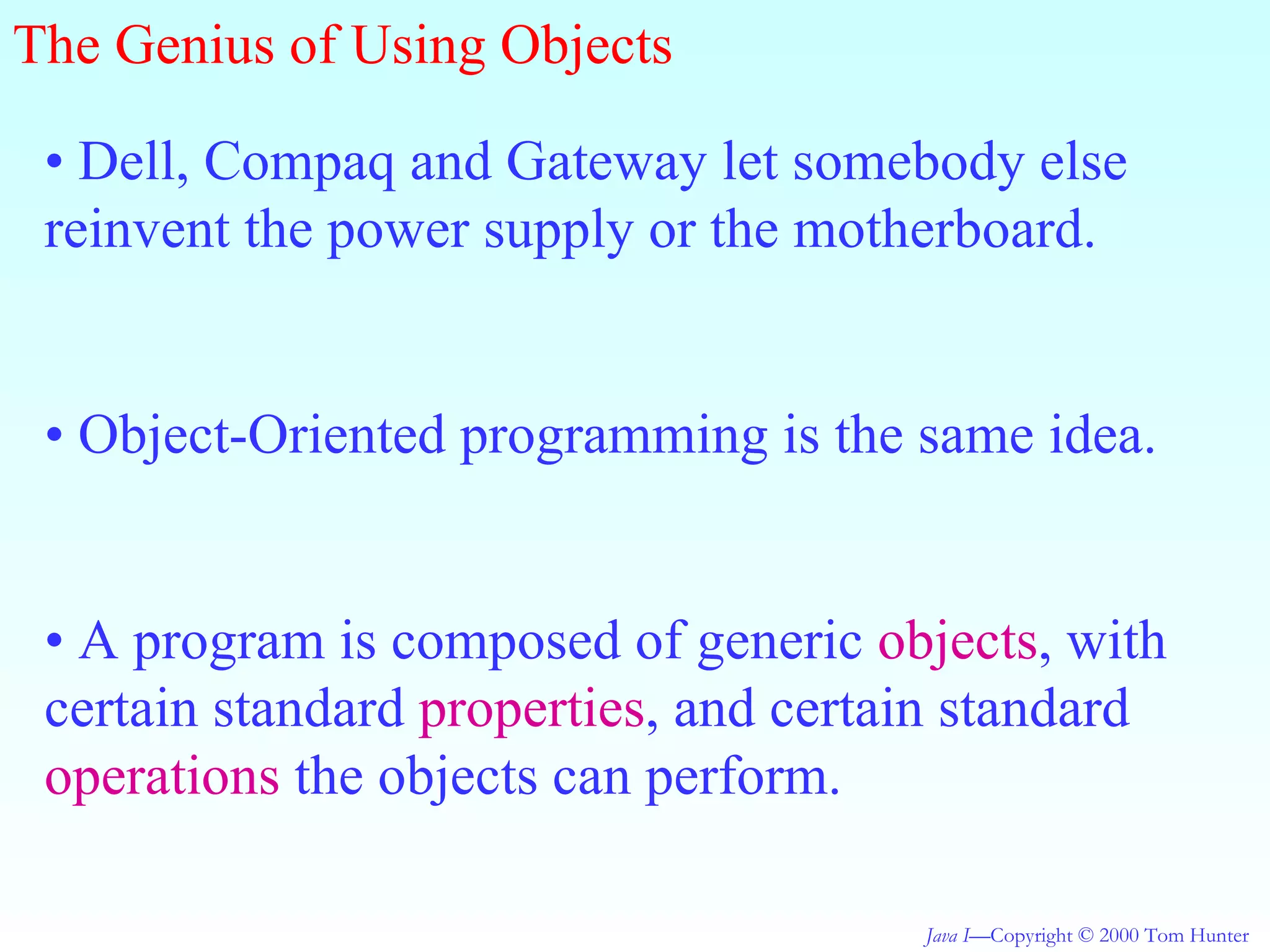 The Genius of Using Objects

• Dell, Compaq and Gateway let somebody else reinvent the power supply or the motherboard.

• Object-Oriented programming is the same idea.

• A program is composed of generic objects, with certain standard properties, and certain standard operations the objects can perform.

Java I—Copyright © 2000 Tom Hunter